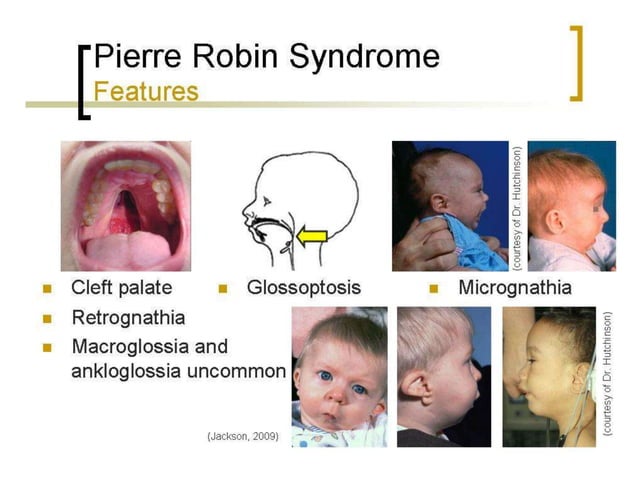 Pierre Robin Syndrome
Features

(courtesy of Dr. Hutchinson)

- Cleft palate
- Glossoptosis
- Micrognathia
- Retrognathia
- Macroglossia and ankloglossia uncommon

(Jackson, 2009)

(courtesy of Dr. Hutchinson)